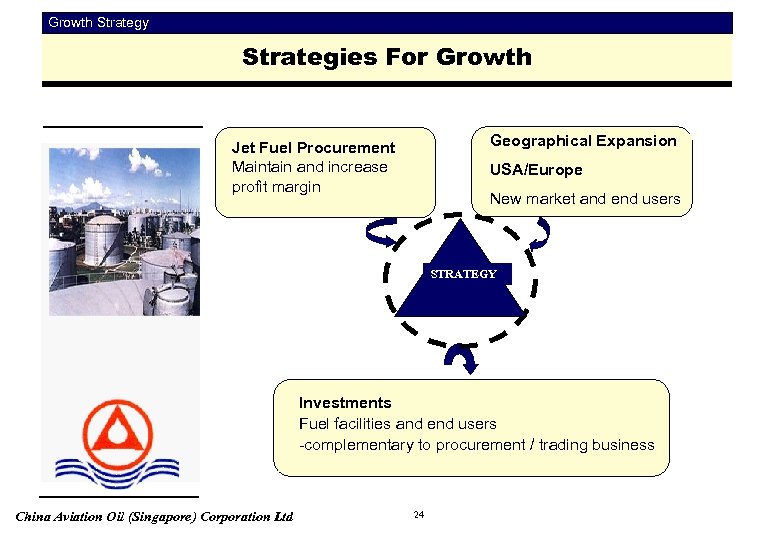 Growth Strategy

Strategies For Growth

Jet Fuel Procurement
Maintain and increase profit margin

Geographical Expansion
USA/Europe
New market and end users

STRATEGY

Investments
Fuel facilities and end users
-complementary to procurement / trading business

China Aviation Oil (Singapore) Corporation Ltd

24